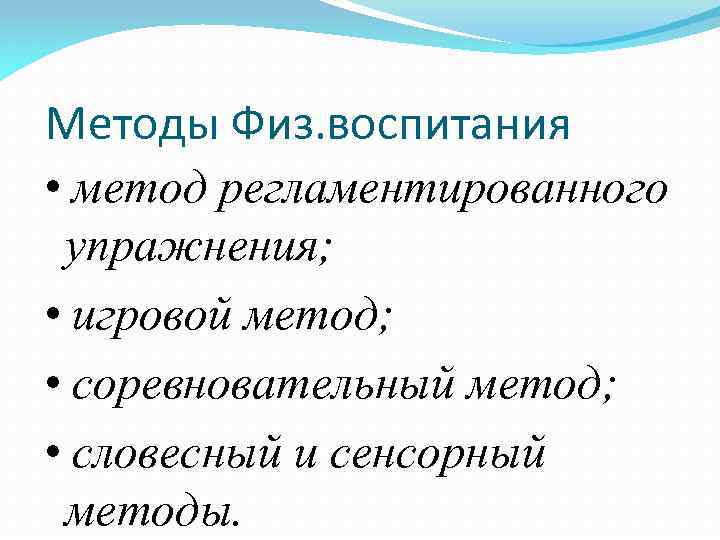 Методы Физ.воспитания

• метод регламентированного упражнения;

• игровой метод;

• соревновательный метод;

• словесный и сенсорный методы.